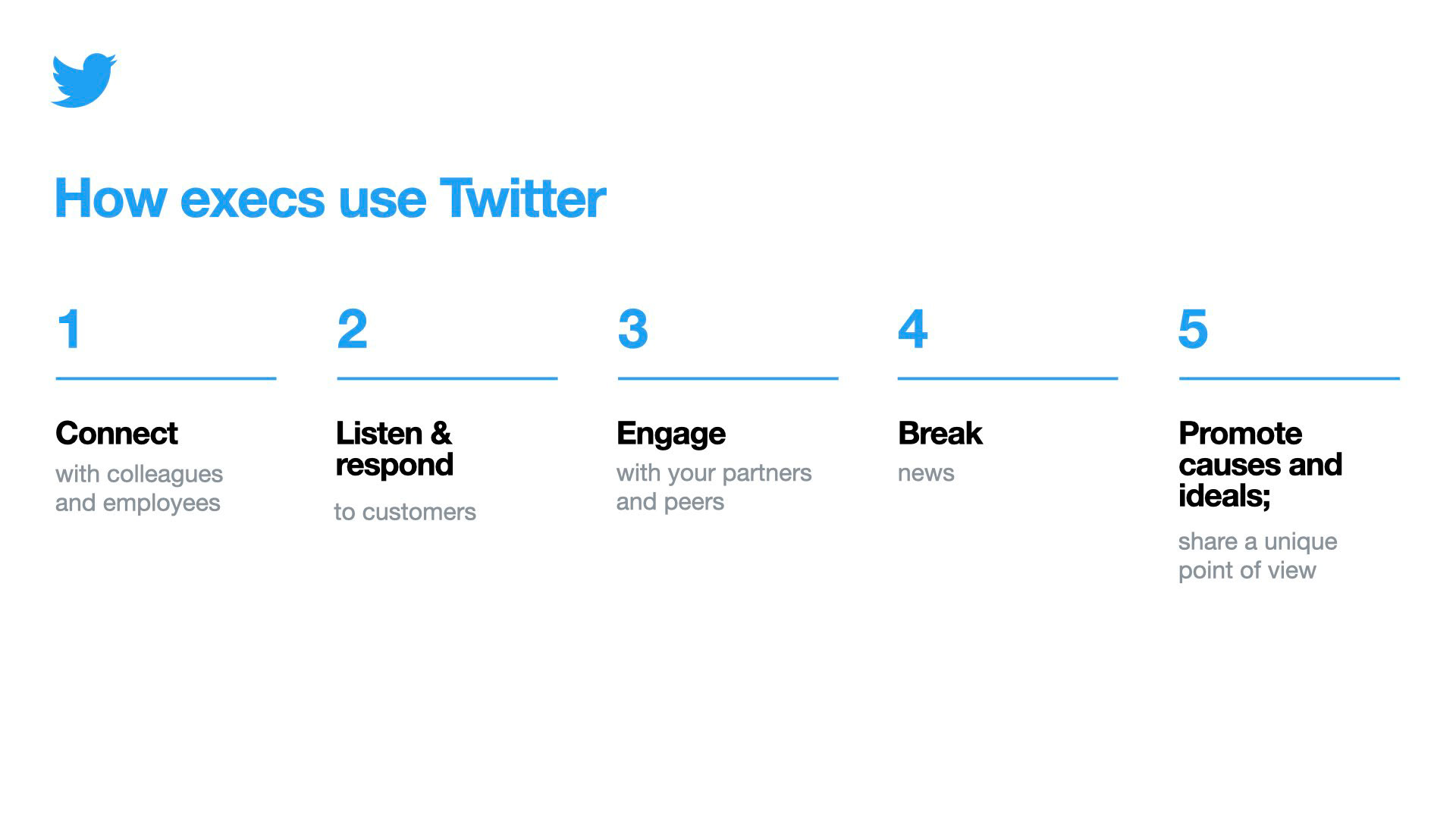 How execs use Twitter

1

Connect

with colleagues and employees

2

Listen & respond

to customers

3

Engage

with your partners and peers

4

Break

news

5

Promote causes and ideals;

share a unique point of view